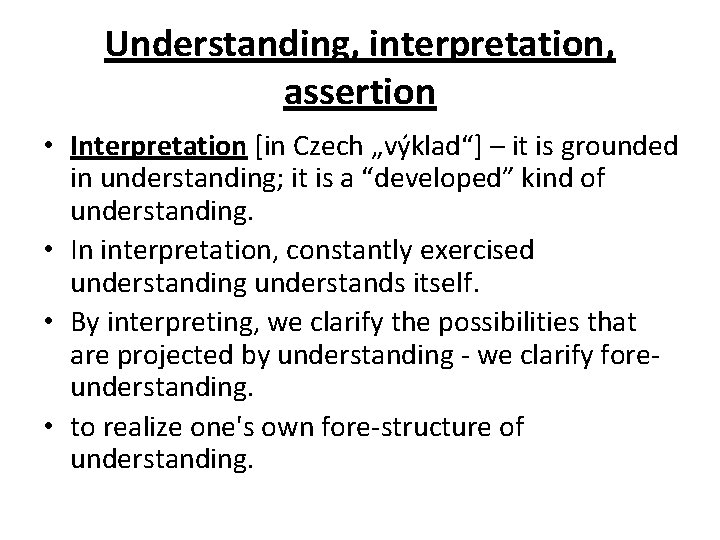 Understanding, interpretation, assertion

• Interpretation [in Czech „výklad“] – it is grounded in understanding; it is a “developed” kind of understanding.
• In interpretation, constantly exercised understanding understands itself.
• By interpreting, we clarify the possibilities that are projected by understanding - we clarify fore-understanding.
• to realize one's own fore-structure of understanding.